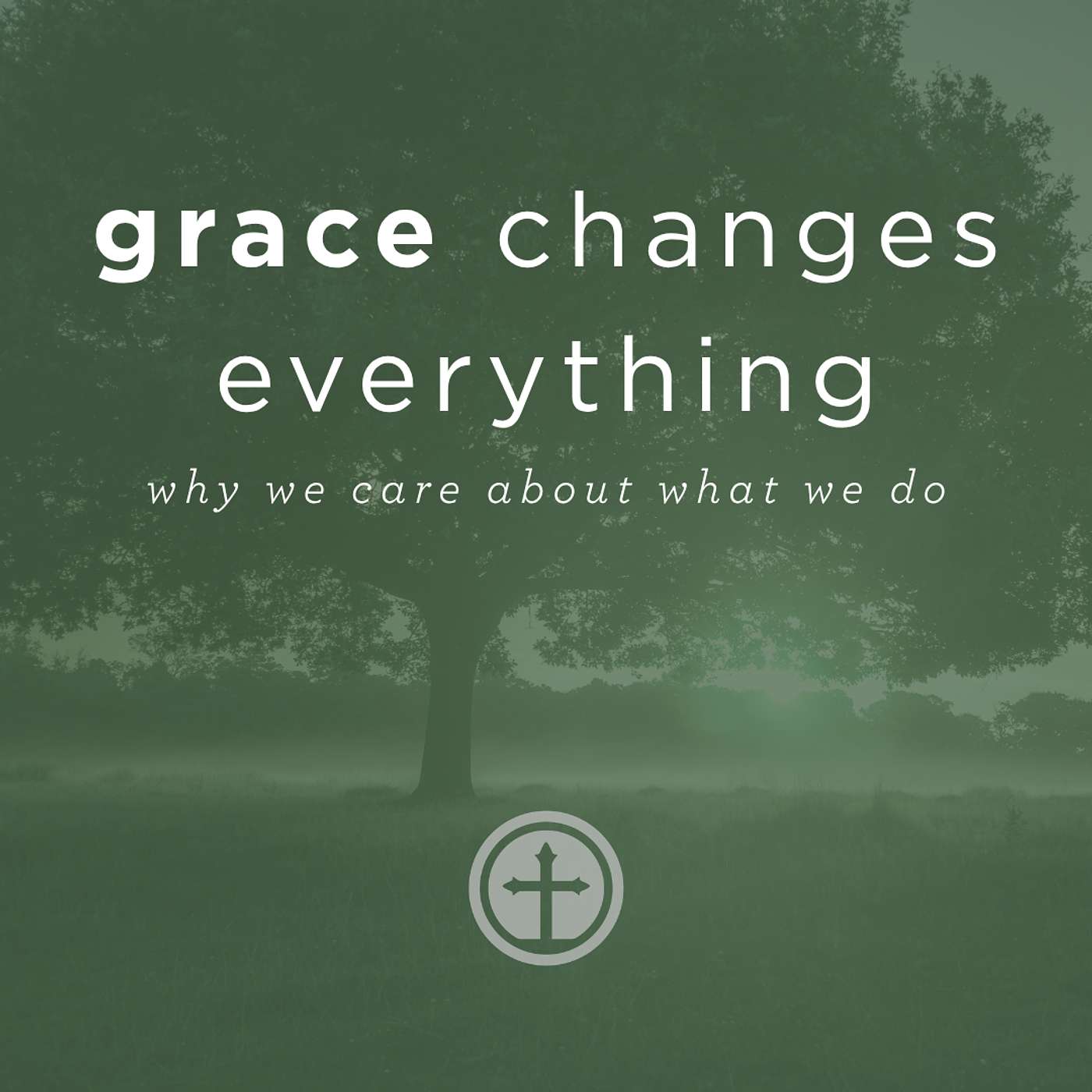 grace changes everything

why we care about what we do